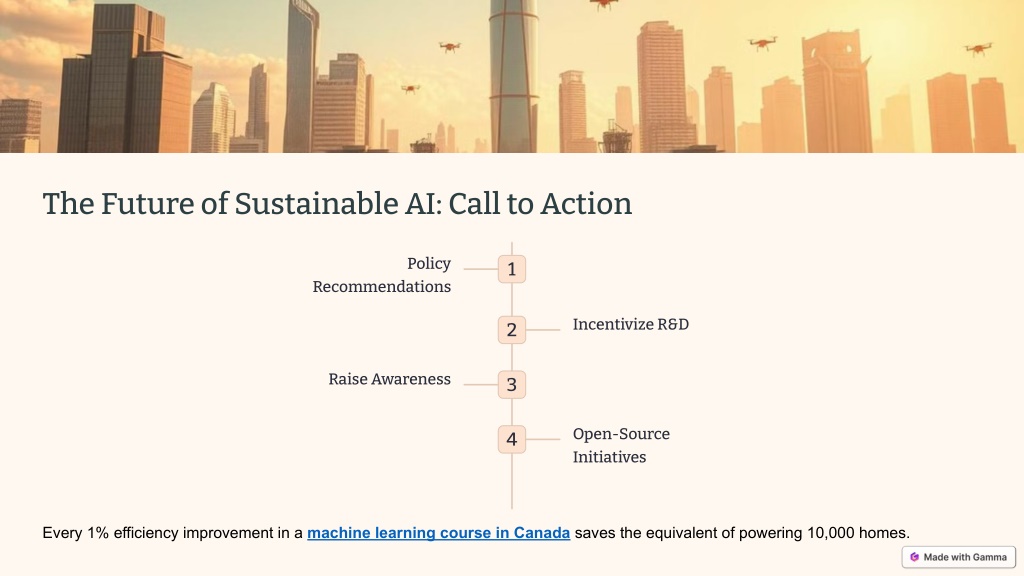 The Future of Sustainable AI: Call to Action

Policy Recommendations
1

2
Incentivize R&D

Raise Awareness
3

4
Open-Source Initiatives

Every 1% efficiency improvement in a machine learning course in Canada saves the equivalent of powering 10,000 homes.

Made with Gamma